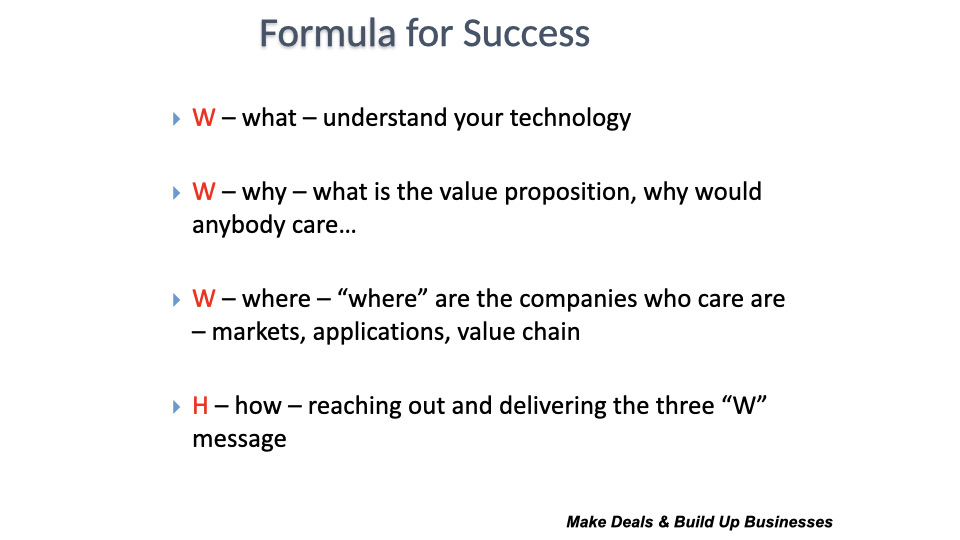 Formula for Success

W – what – understand your technology

W – why – what is the value proposition, why would anybody care…

W – where – “where” are the companies who care are – markets, applications, value chain

H – how – reaching out and delivering the three “W” message

Make Deals & Build Up Businesses